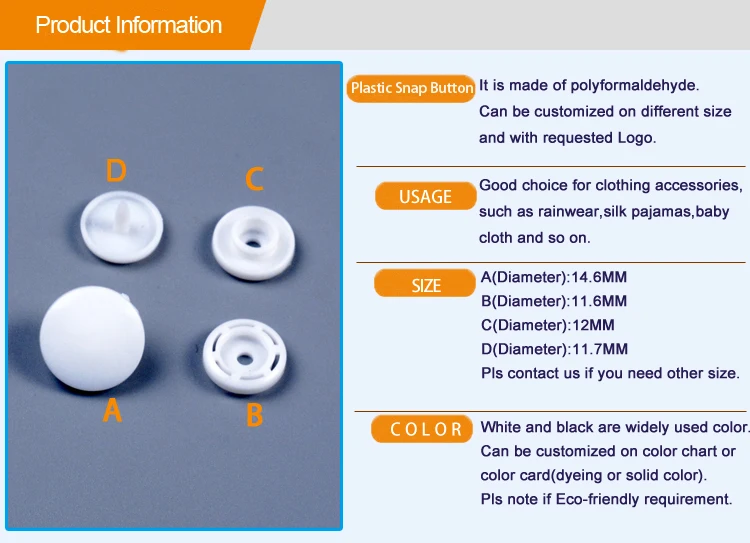 Product Information

D

C

A

B

Plastic Snap Button It is made of polyformaldehyde. Can be customized on different size and with requested Logo.

USAGE Good choice for clothing accessories, such as rainwear,silk pajamas,baby cloth and so on.

SIZE A(Diameter):14.6MM
B(Diameter):11.6MM
C(Diameter):12MM
D(Diameter):11.7MM
Pls contact us if you need other size.

COLOR White and black are widely used color. Can be customized on color chart or color card(dyeing or solid color).
Pls note if Eco-friendly requirement.